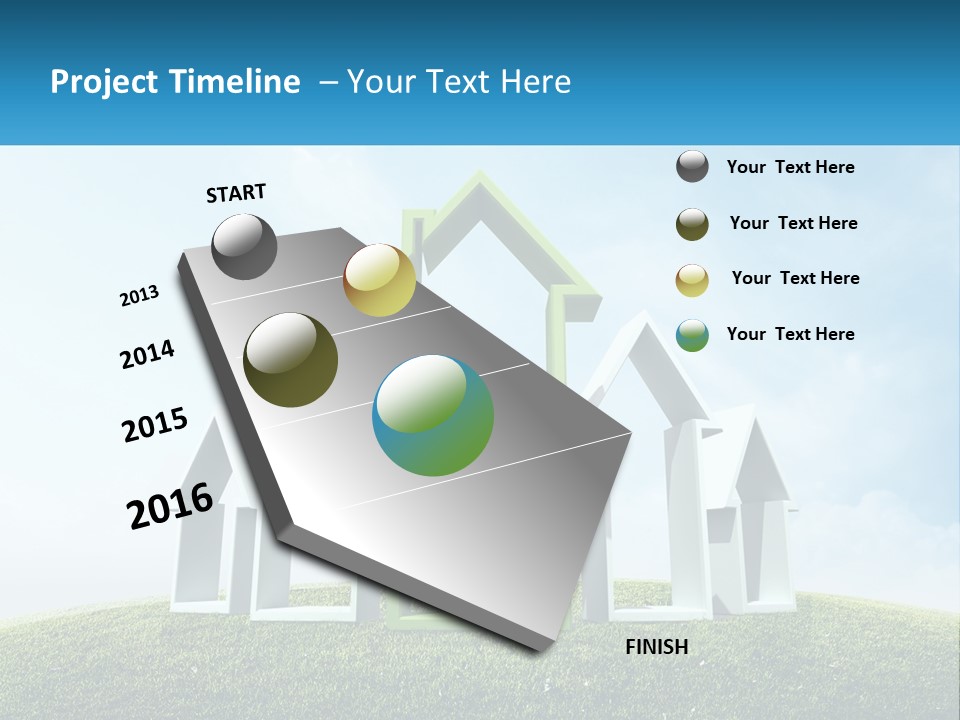 Project Timeline – Your Text Here

START

2013

2014

2015

2016

FINISH

Your Text Here

Your Text Here

Your Text Here

Your Text Here